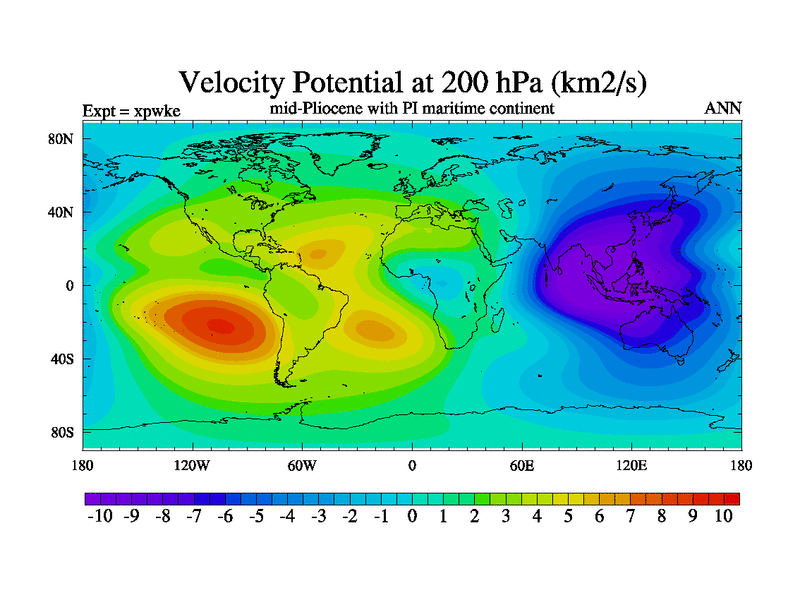 Velocity Potential at 200 hPa (km2/s)

Expt = xpwke

mid-Pliocene with PI maritime continent

ANN

80N
40N
0
40S
80S

180 120W 60W 0 60E 120E 180

-10 -9 -8 -7 -6 -5 -4 -3 -2 -1 0 1 2 3 4 5 6 7 8 9 10